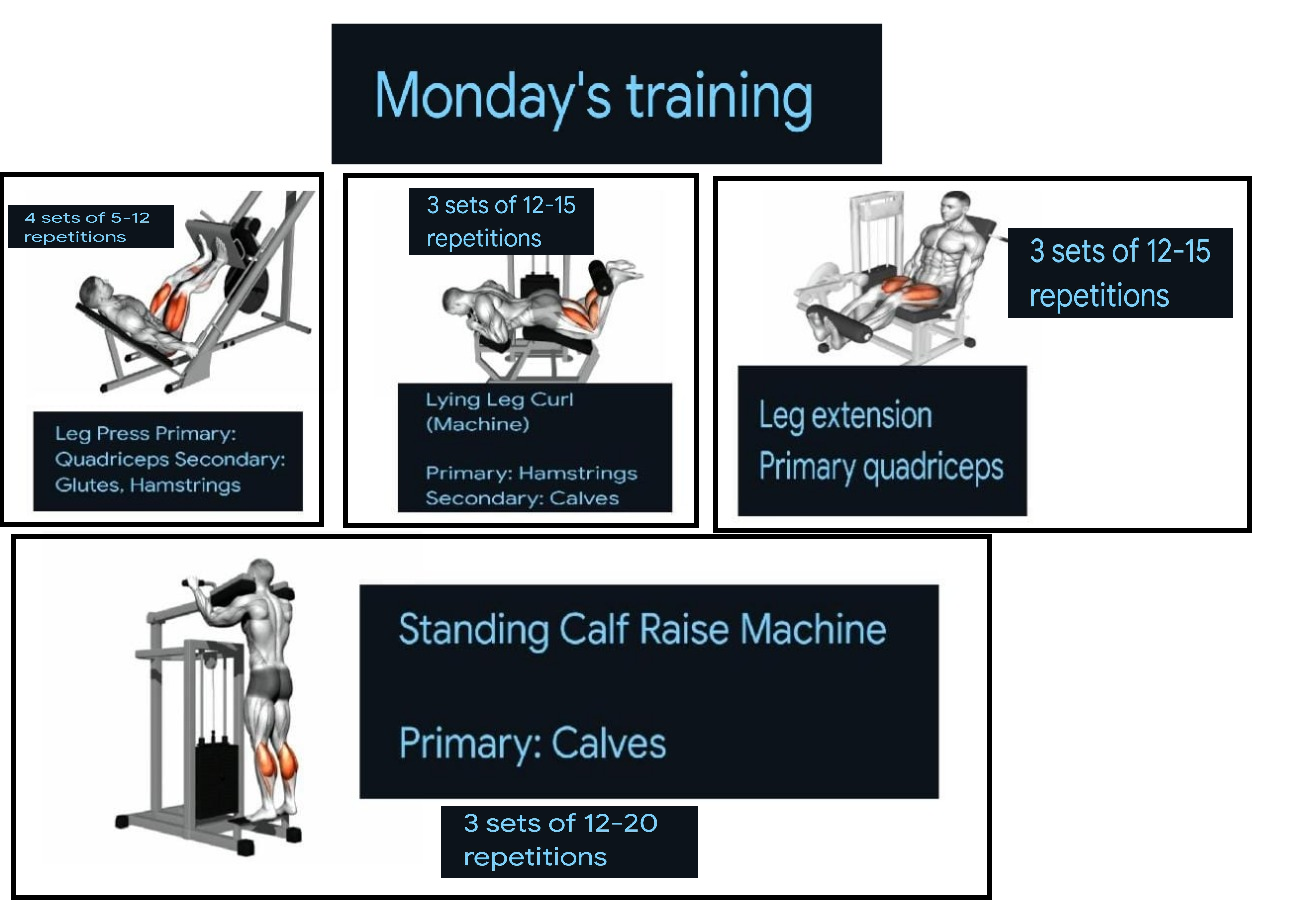 Monday's training

4 sets of 5-12 repetitions

Leg Press Primary: Quadriceps Secondary: Glutes, Hamstrings

3 sets of 12-15 repetitions

Lying Leg Curl (Machine)

Primary: Hamstrings
Secondary: Calves

3 sets of 12-15 repetitions

Leg extension
Primary quadriceps

Standing Calf Raise Machine

Primary: Calves

3 sets of 12-20 repetitions